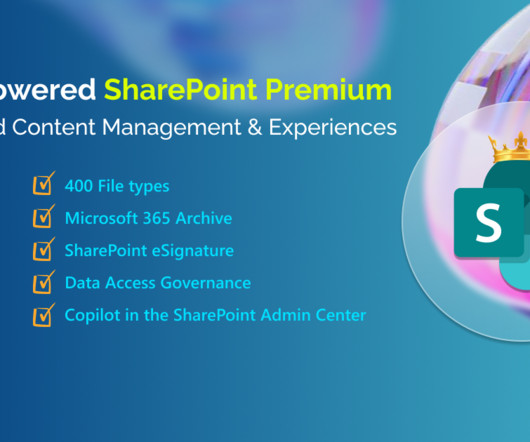 owered SharePoint Premium
d Content Management & Experiences

400 File types
Microsoft 365 Archive
SharePoint eSignature
Data Access Governance
Copilot in the SharePoint Admin Center

S